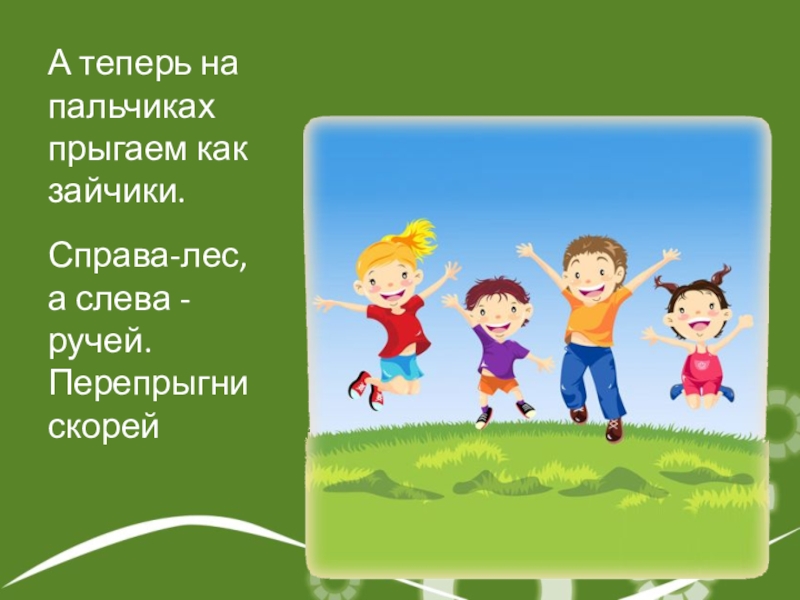 А теперь на пальчиках прыгаем как зайчики.

Справа-лес, а слева - ручей. Перепрыгни скорей